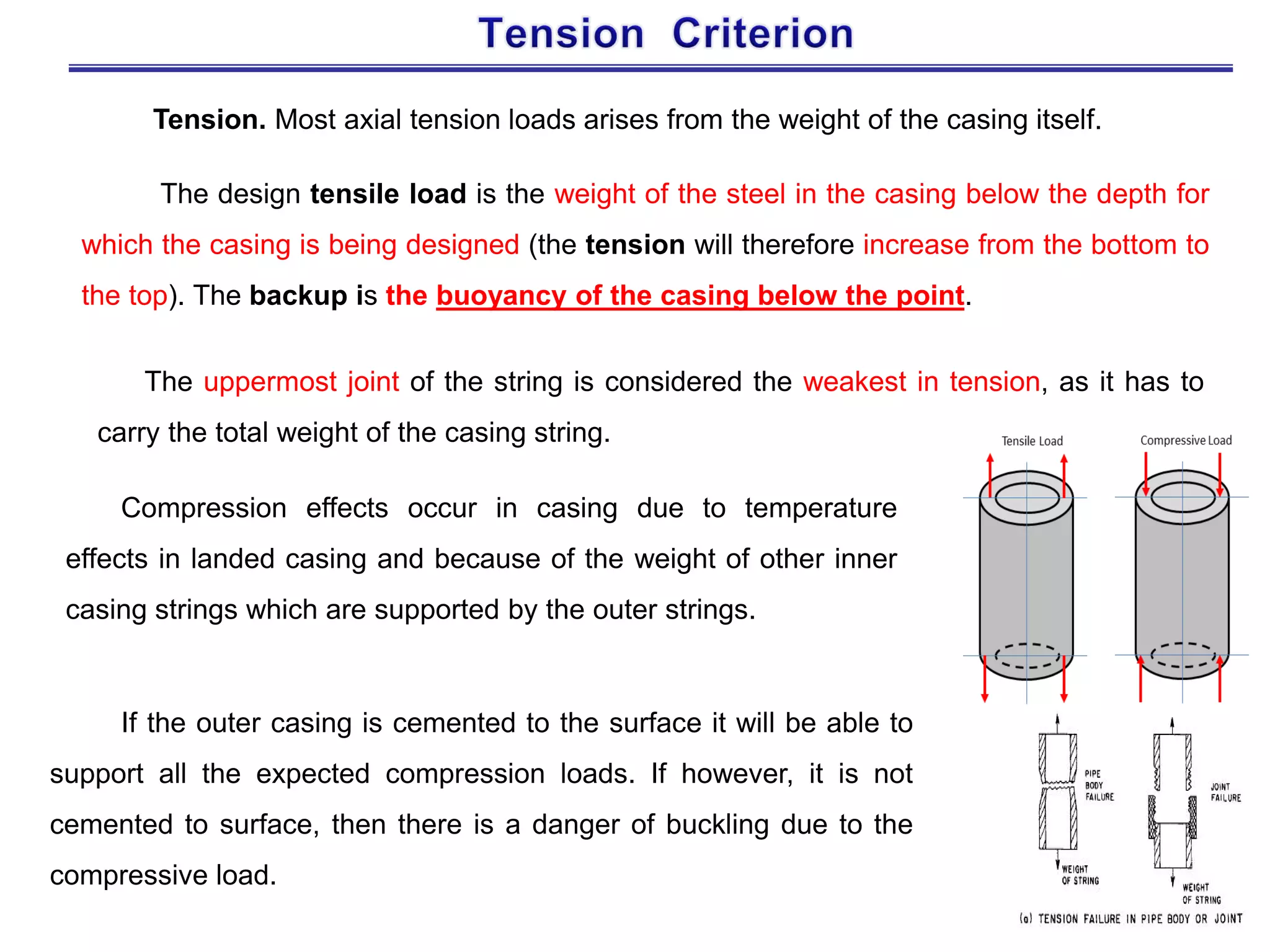 Tension Criterion

Tension. Most axial tension loads arises from the weight of the casing itself.

The design tensile load is the weight of the steel in the casing below the depth for which the casing is being designed (the tension will therefore increase from the bottom to the top). The backup is the buoyancy of the casing below the point.

The uppermost joint of the string is considered the weakest in tension, as it has to carry the total weight of the casing string.

Compression effects occur in casing due to temperature effects in landed casing and because of the weight of other inner casing strings which are supported by the outer strings.

If the outer casing is cemented to the surface it will be able to support all the expected compression loads. If however, it is not cemented to surface, then there is a danger of buckling due to the compressive load.

Tensile Load

Compressive Load

PIPE BODY FAILURE

WEIGHT OF STRING

JOINT FAILURE

WEIGHT OF STRING

(a) TENSION FAILURE IN PIPE BODY OR JOINT